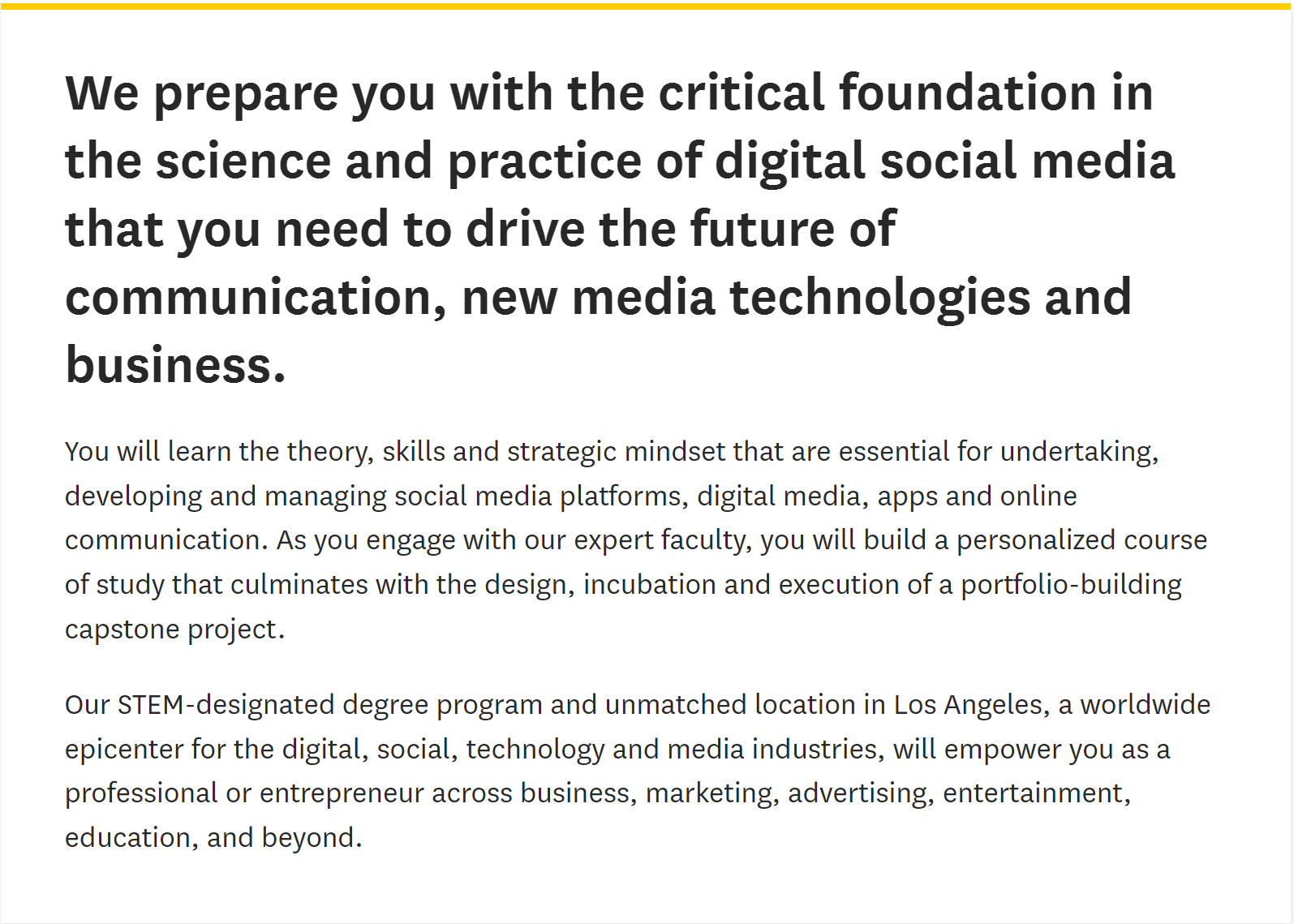 We prepare you with the critical foundation in the science and practice of digital social media that you need to drive the future of communication, new media technologies and business.

You will learn the theory, skills and strategic mindset that are essential for undertaking, developing and managing social media platforms, digital media, apps and online communication. As you engage with our expert faculty, you will build a personalized course of study that culminates with the design, incubation and execution of a portfolio-building capstone project.

Our STEM-designated degree program and unmatched location in Los Angeles, a worldwide epicenter for the digital, social, technology and media industries, will empower you as a professional or entrepreneur across business, marketing, advertising, entertainment, education, and beyond.